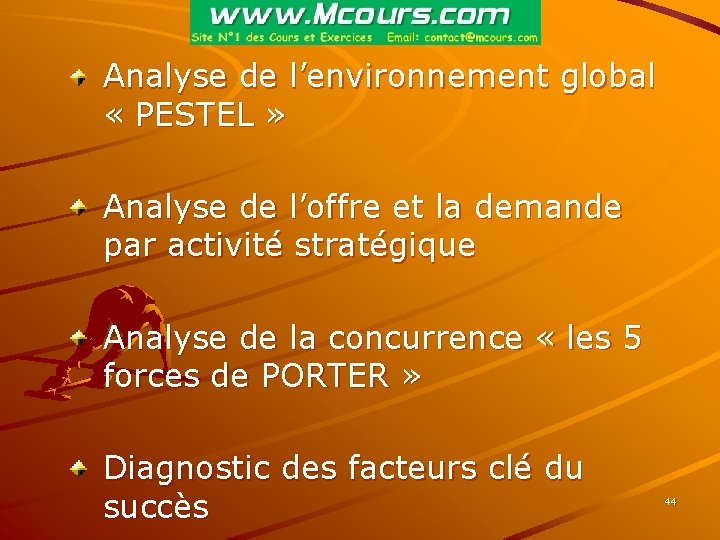 www.Mcours.com
Site N°1 des Cours et Exercices Email: contact@mcours.com

Analyse de l’environnement global « PESTEL »

Analyse de l’offre et la demande par activité stratégique

Analyse de la concurrence « les 5 forces de PORTER »

Diagnostic des facteurs clé du succès

44